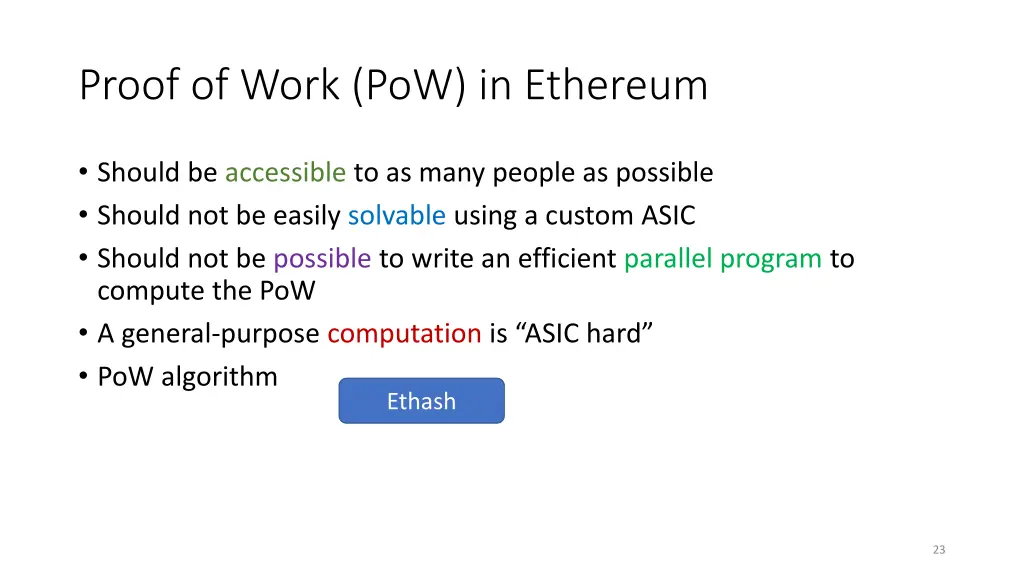 Proof of Work (PoW) in Ethereum

• Should be accessible to as many people as possible
• Should not be easily solvable using a custom ASIC
• Should not be possible to write an efficient parallel program to compute the PoW
• A general-purpose computation is “ASIC hard”
• PoW algorithm

Ethash

23